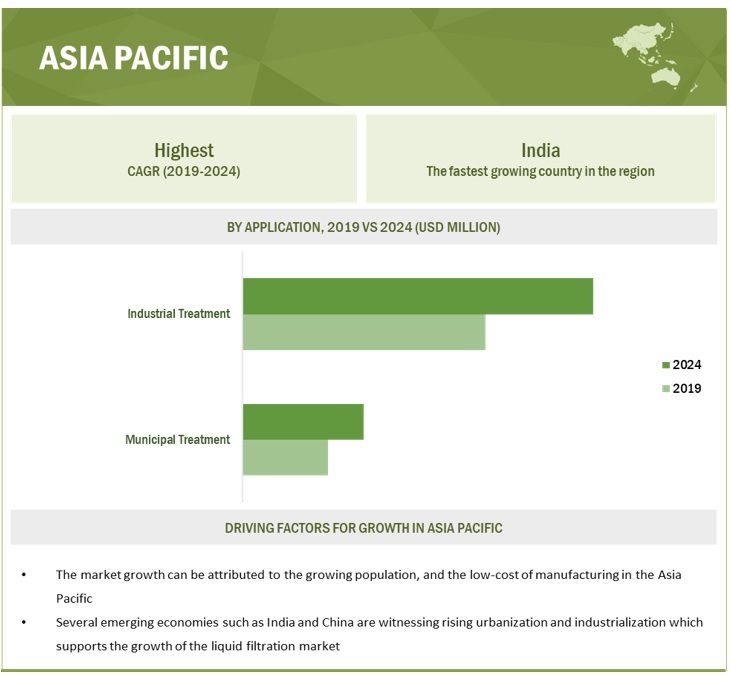 ASIA PACIFIC

Highest
CAGR (2019-2024)

India
The fastest growing country in the region

BY APPLICATION, 2019 VS 2024 (USD MILLION)

Industrial Treatment

Municipal Treatment

2024
2019

DRIVING FACTORS FOR GROWTH IN ASIA PACIFIC

• The market growth can be attributed to the growing population, and the low-cost of manufacturing in the Asia Pacific

• Several emerging economies such as India and China are witnessing rising urbanization and industrialization which supports the growth of the liquid filtration market